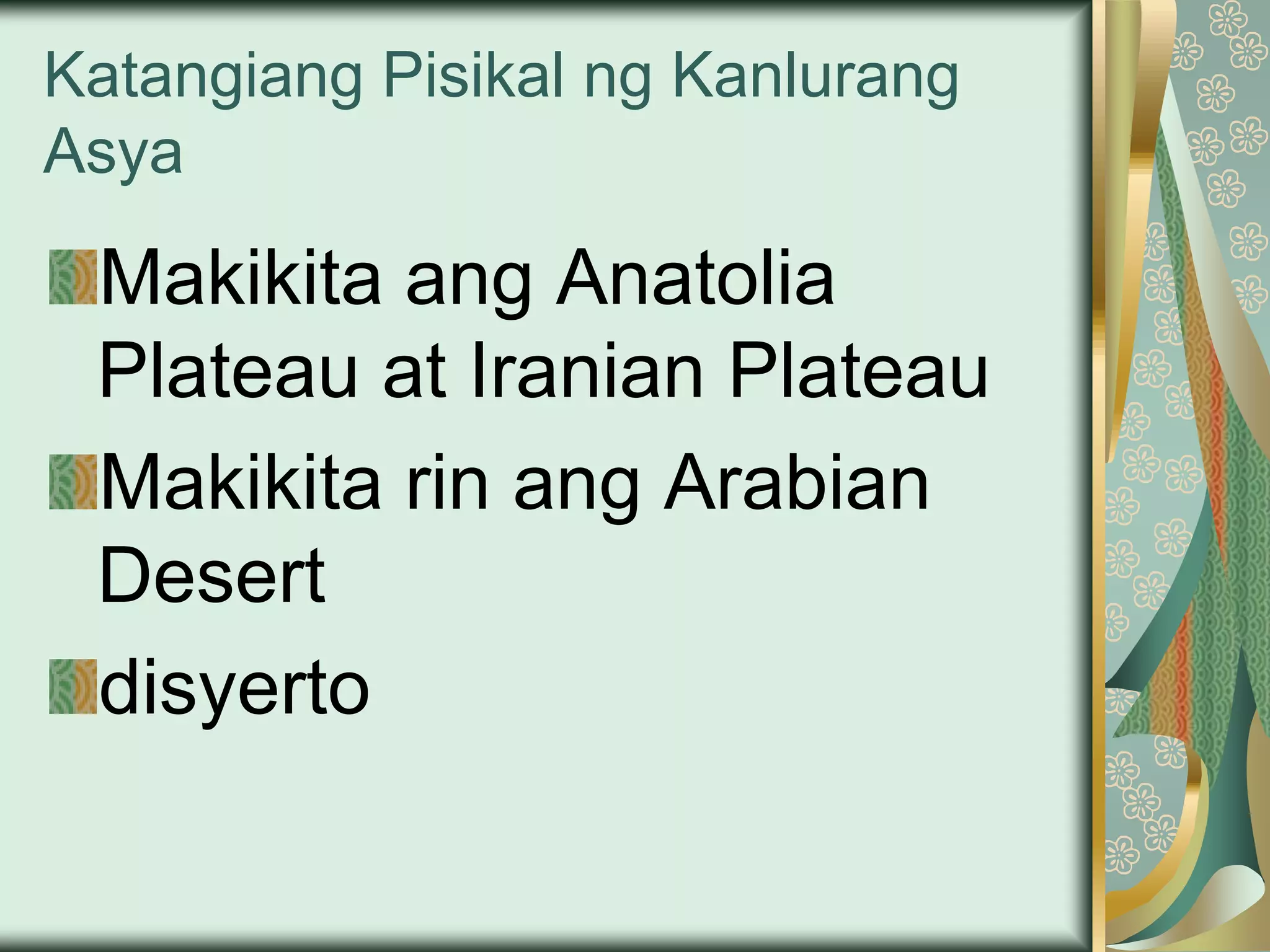 Katangiang Pisikal ng Kanlurang Asya

Makikita ang Anatolia Plateau at Iranian Plateau

Makikita rin ang Arabian Desert

disyerto